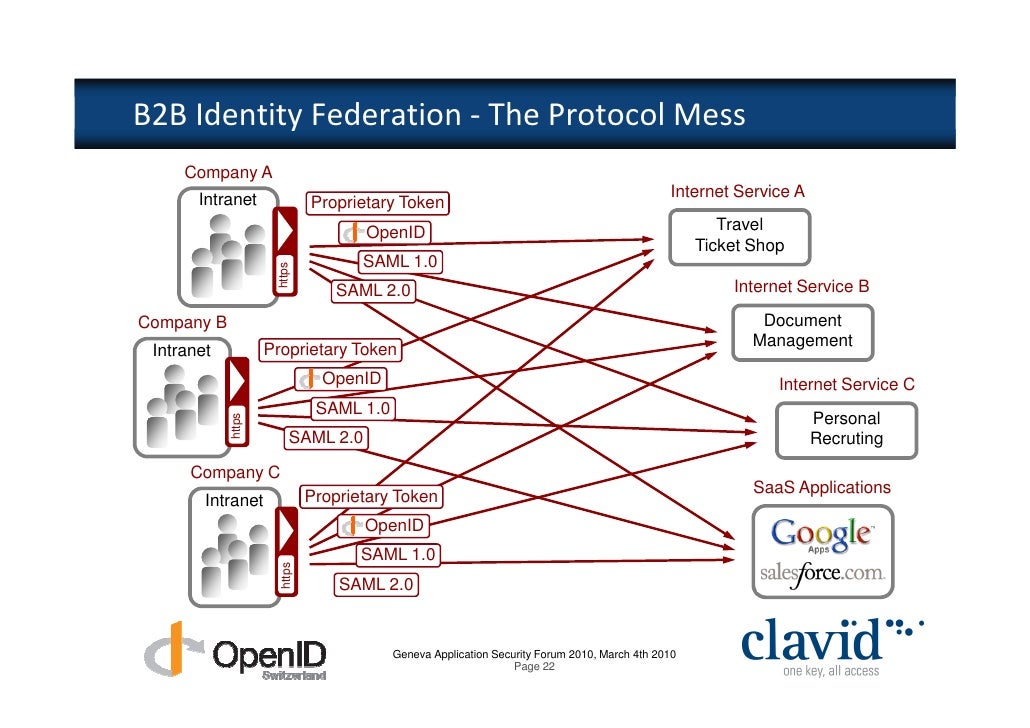 B2B Identity Federation - The Protocol Mess

Company A
Intranet
https
Proprietary Token
OpenID
SAML 1.0
SAML 2.0

Company B
Intranet
https
Proprietary Token
OpenID
SAML 1.0
SAML 2.0

Company C
Intranet
https
Proprietary Token
OpenID
SAML 1.0
SAML 2.0

Internet Service A
Travel Ticket Shop

Internet Service B
Document Management

Internet Service C
Personal Recruting

SaaS Applications
Google Apps
salesforce.com

OpenID Switzerland

Geneva Application Security Forum 2010, March 4th 2010
Page 22

clavid
one key, all access